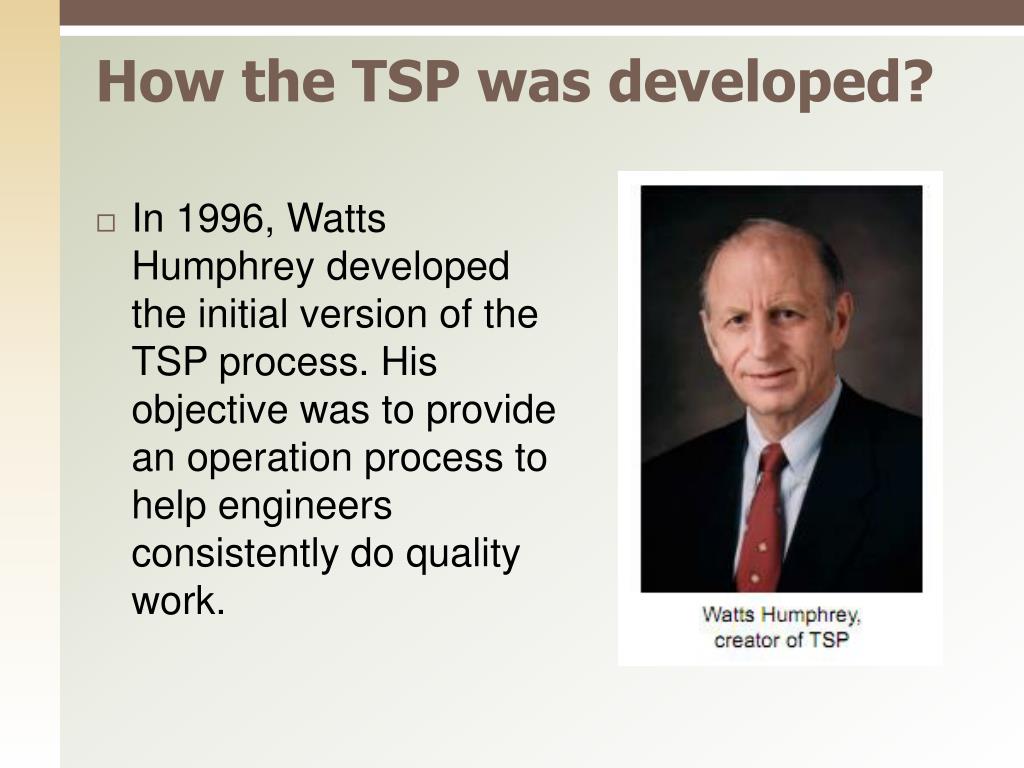 How the TSP was developed?

□ In 1996, Watts Humphrey developed the initial version of the TSP process. His objective was to provide an operation process to help engineers consistently do quality work.

Watts Humphrey, creator of TSP